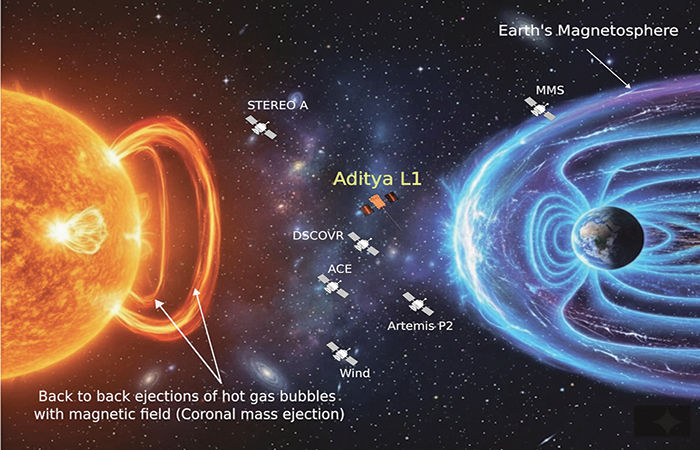 Earth's Magnetosphere

MMS

STEREO A

Aditya L1

DSCOVR

ACE

Artemis P2

Wind

Back to back ejections of hot gas bubbles with magnetic field (Coronal mass ejection)